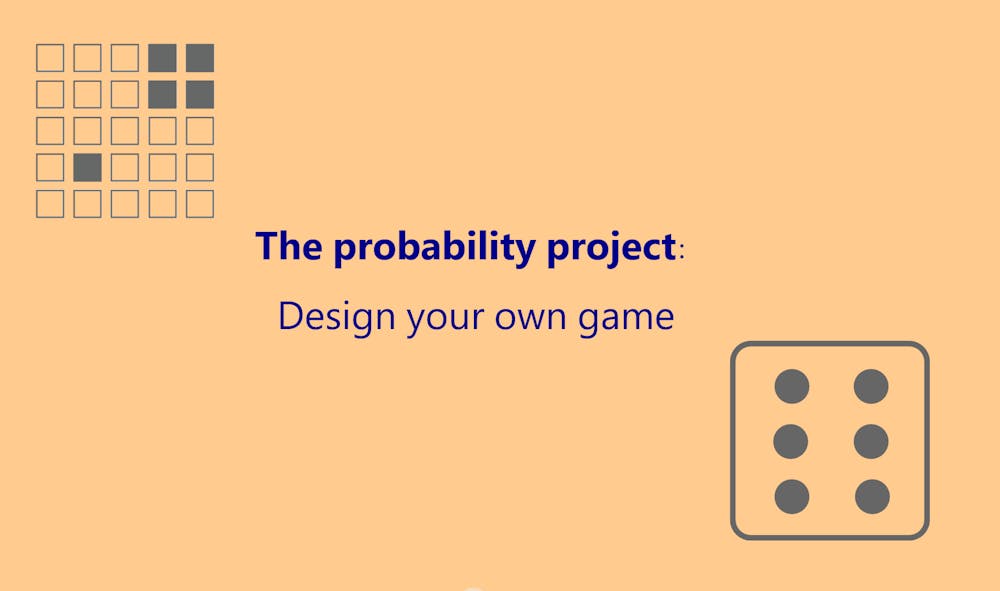 The probability project:

Design your own game